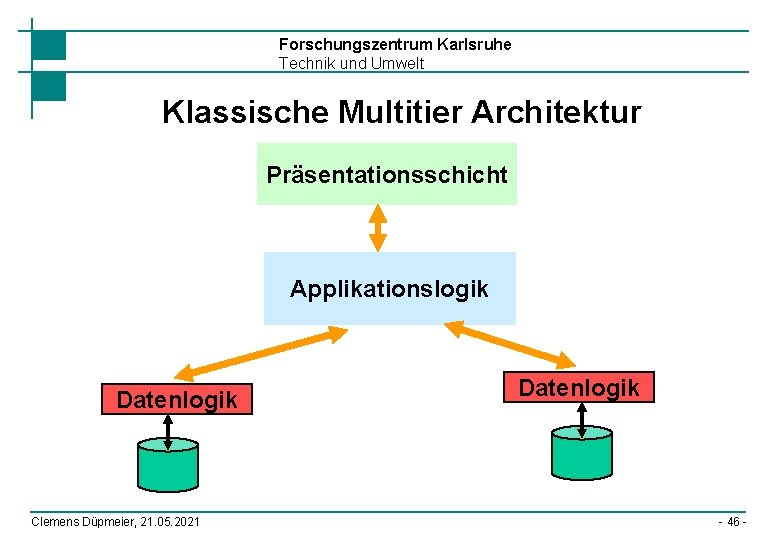 Forschungszentrum Karlsruhe
Technik und Umwelt

Klassische Multitier Architektur

Präsentationsschicht

Applikationslogik

Datenlogik

Datenlogik

Clemens Düpmeier, 21.05.2021

- 46 -